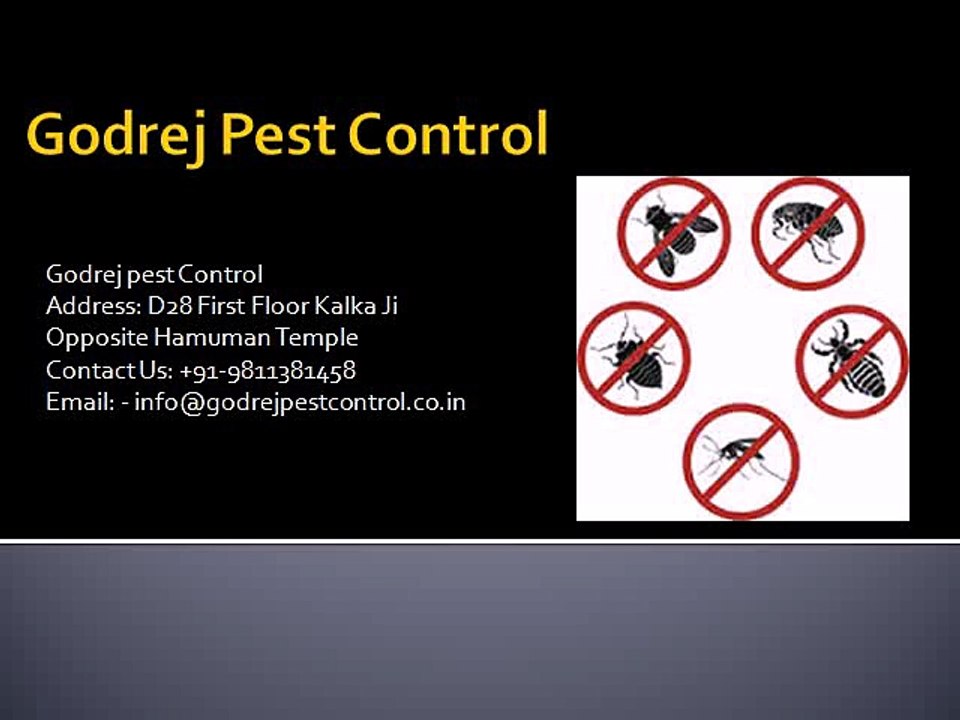 Godrej Pest Control

Godrej pest Control
Address: D28 First Floor Kalka Ji
Opposite Hamuman Temple
Contact Us: +91-9811381458
Email: - info@godrejpestcontrol.co.in